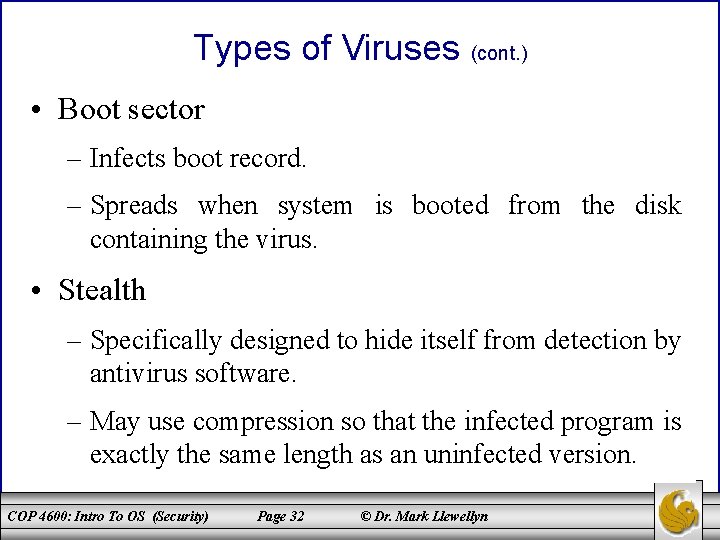 Types of Viruses (cont.)

• Boot sector

– Infects boot record.

– Spreads when system is booted from the disk containing the virus.

• Stealth

– Specifically designed to hide itself from detection by antivirus software.

– May use compression so that the infected program is exactly the same length as an uninfected version.

COP 4600: Intro To OS (Security) Page 32 © Dr. Mark Llewellyn